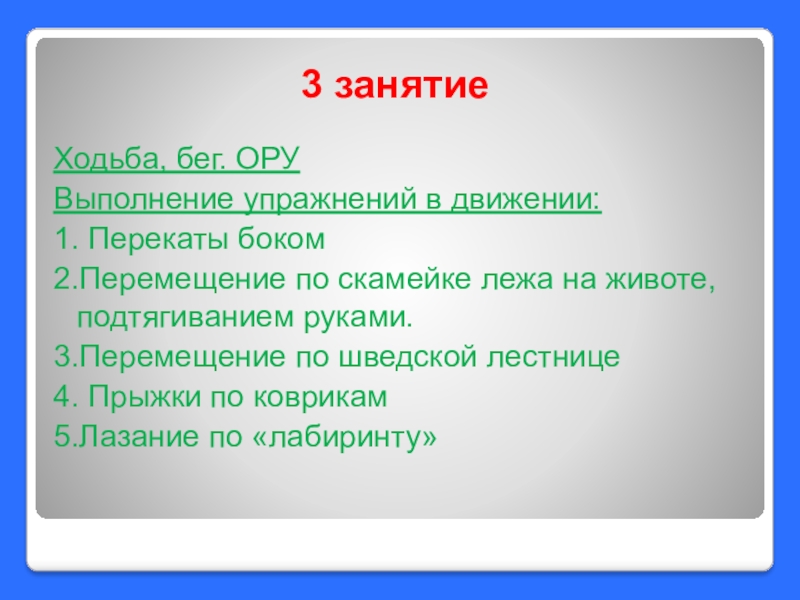 3 занятие

Ходьба, бег. ОРУ

Выполнение упражнений в движении:

1. Перекаты боком

2.Перемещение по скамейке лежа на животе, подтягиванием руками.

3.Перемещение по шведской лестнице

4. Прыжки по коврикам

5.Лазание по «лабиринту»